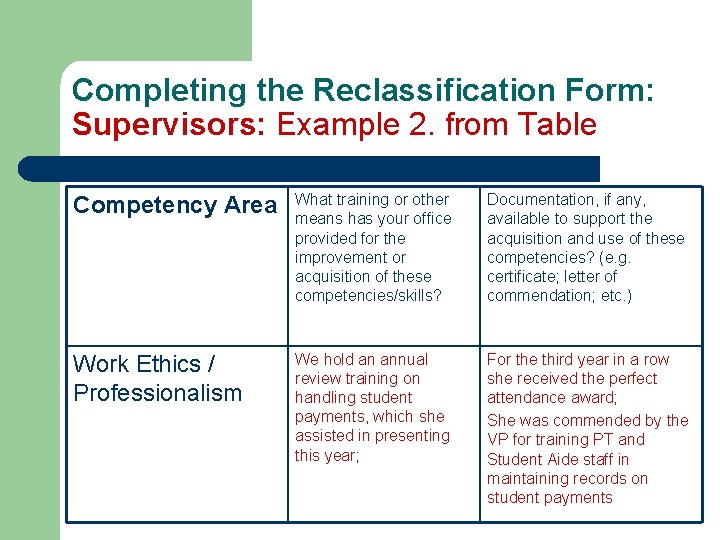 Completing the Reclassification Form:
Supervisors: Example 2. from Table

| Competency Area | What training or other means has your office provided for the improvement or acquisition of these competencies/skills? | Documentation, if any, available to support the acquisition and use of these competencies? (e.g. certificate; letter of commendation; etc.) |
|---|---|---|
| Work Ethics / Professionalism | We hold an annual review training on handling student payments, which she assisted in presenting this year; | For the third year in a row she received the perfect attendance award; She was commended by the VP for training PT and Student Aide staff in maintaining records on student payments |